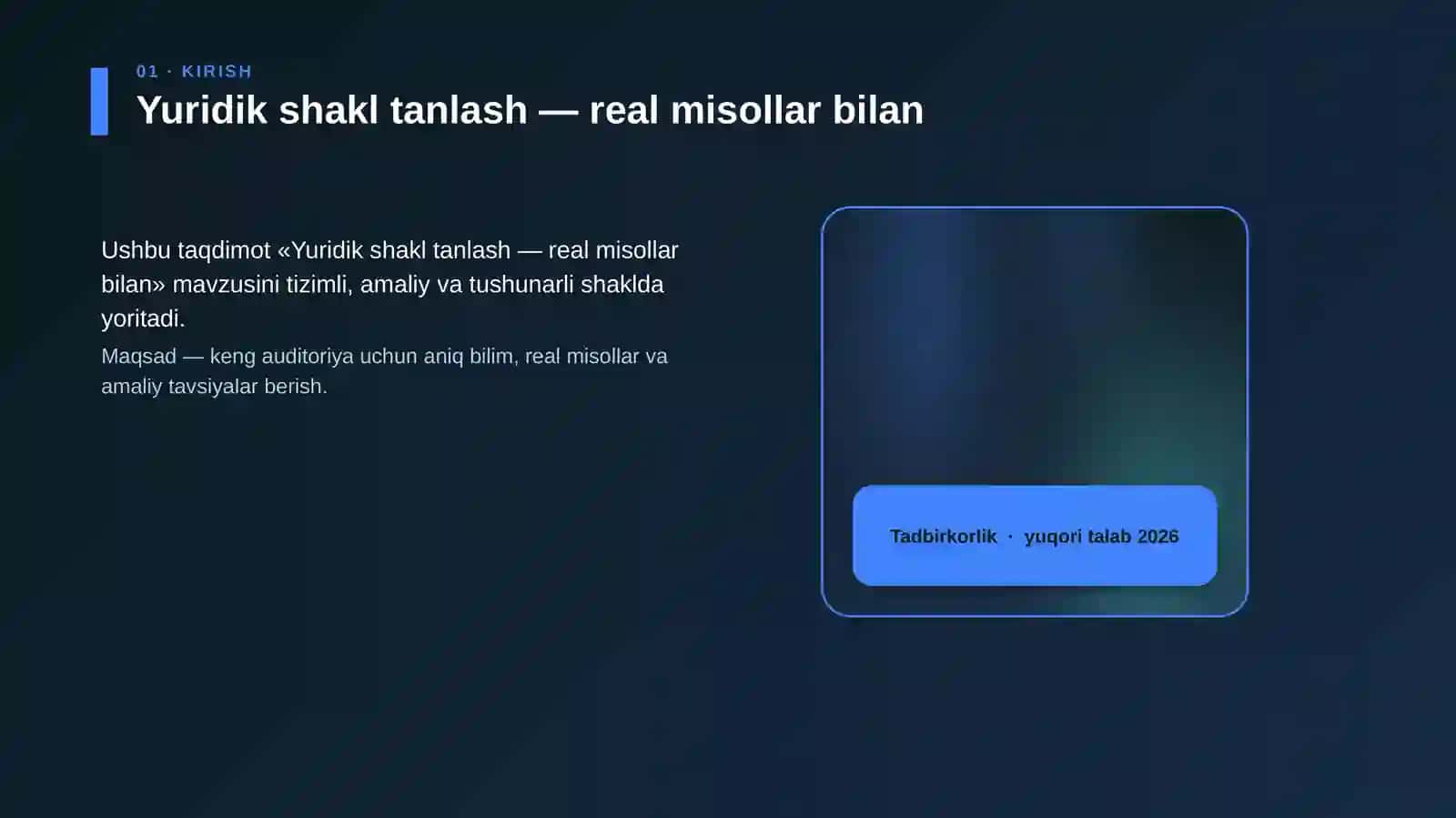 01 · KIRISH

Yuridik shakl tanlash — real misollar bilan

Ushbu taqdimot «Yuridik shakl tanlash — real misollar bilan» mavzusini tizimli, amaliy va tushunarli shaklda yoritadi.

Maqsad — keng auditoriya uchun aniq bilim, real misollar va amaliy tavsiyalar berish.

Tadbirkorlik · yuqori talab 2026